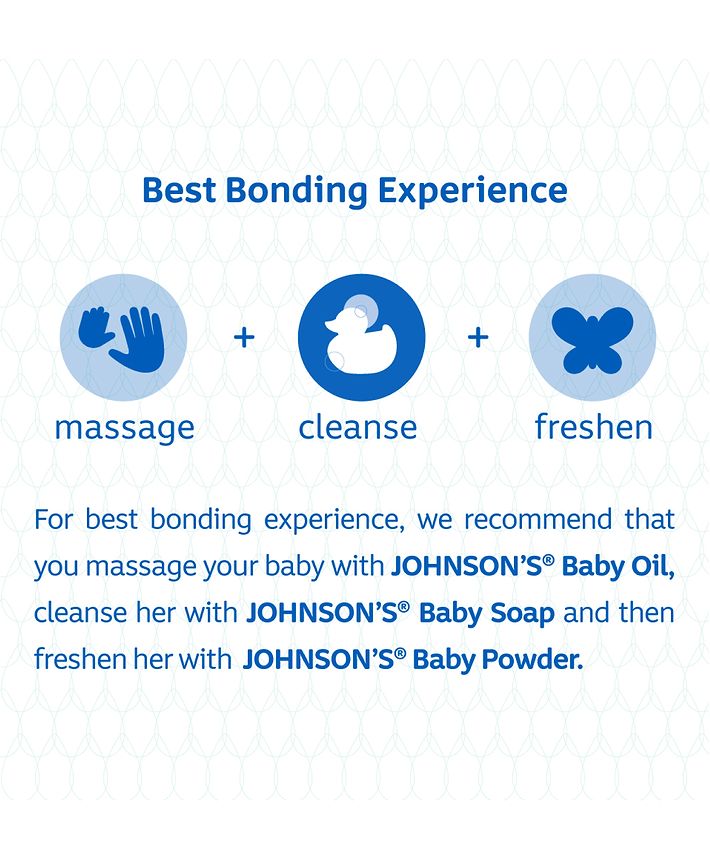 Best Bonding Experience

massage + cleanse + freshen

For best bonding experience, we recommend that you massage your baby with JOHNSON'S® Baby Oil, cleanse her with JOHNSON'S® Baby Soap and then freshen her with JOHNSON'S® Baby Powder.